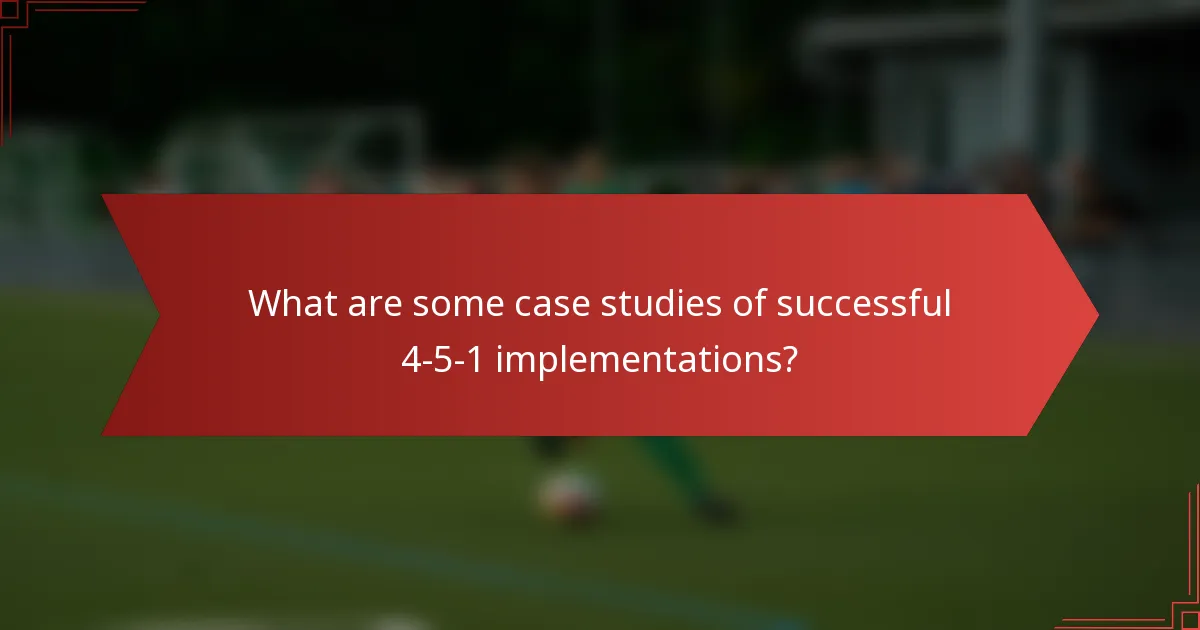 What are some case studies of successful 4-5-1 implementations?